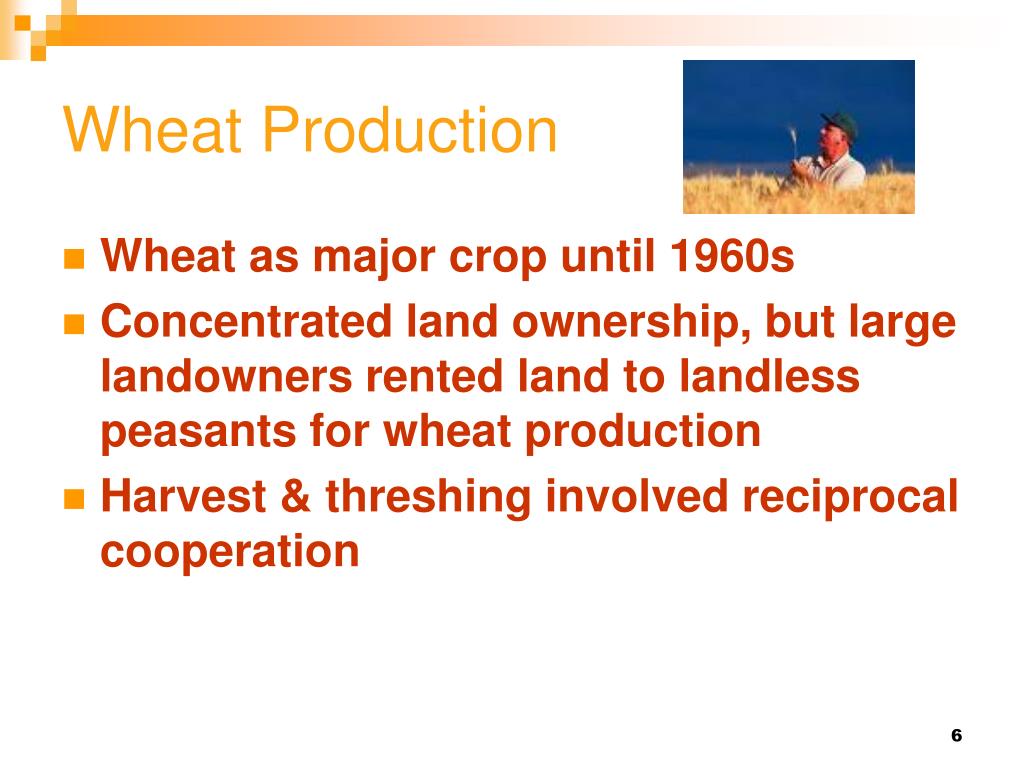 Wheat Production

- Wheat as major crop until 1960s
- Concentrated land ownership, but large landowners rented land to landless peasants for wheat production
- Harvest & threshing involved reciprocal cooperation

6